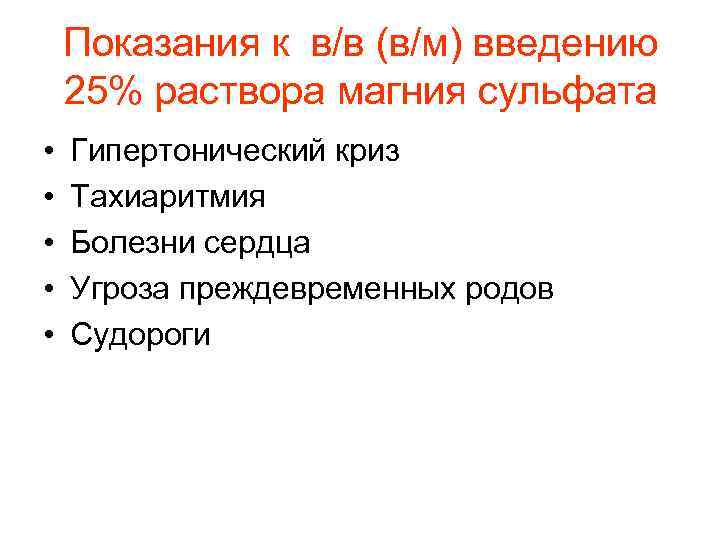 Показания к в/в (в/м) введению 25% раствора магния сульфата

• Гипертонический криз
• Тахиаритмия
• Болезни сердца
• Угроза преждевременных родов
• Судороги